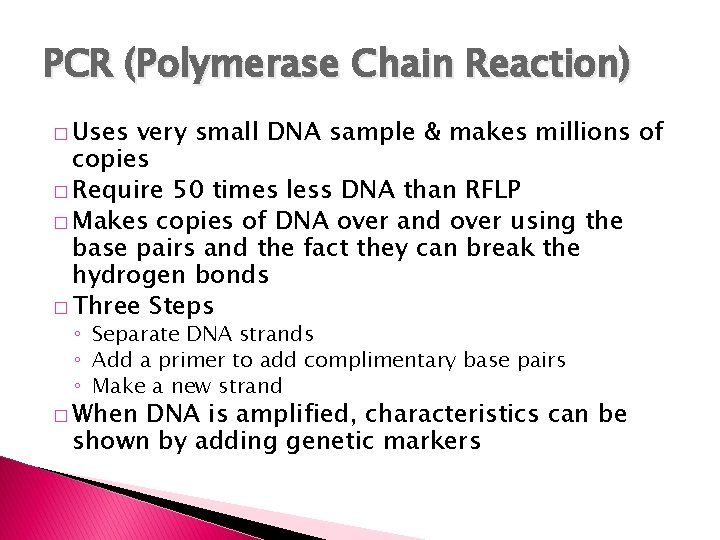 PCR (Polymerase Chain Reaction)

□ Uses very small DNA sample & makes millions of copies
□ Require 50 times less DNA than RFLP
□ Makes copies of DNA over and over using the base pairs and the fact they can break the hydrogen bonds
□ Three Steps
◦ Separate DNA strands
◦ Add a primer to add complimentary base pairs
◦ Make a new strand
□ When DNA is amplified, characteristics can be shown by adding genetic markers